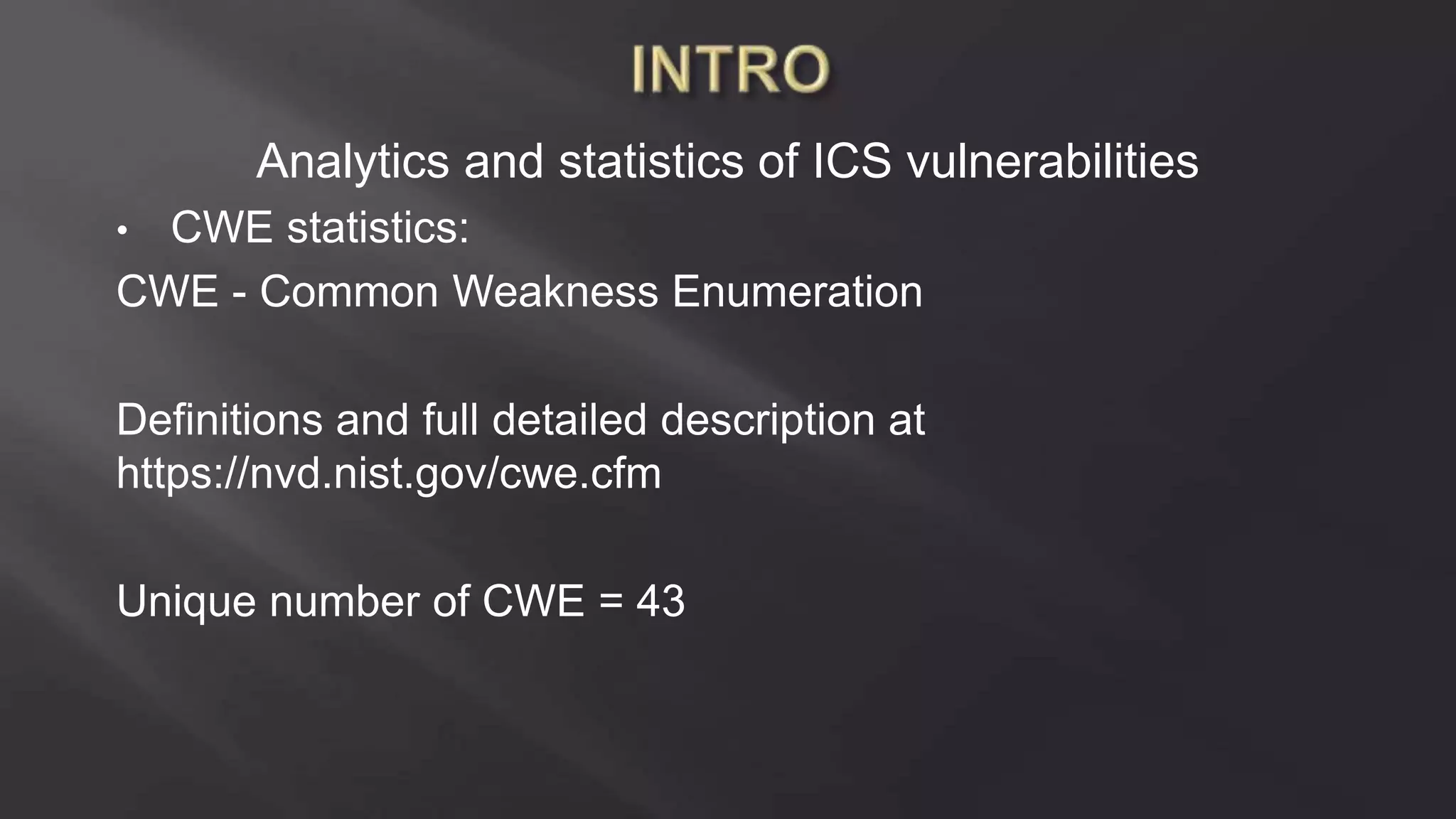 INTRO

Analytics and statistics of ICS vulnerabilities

• CWE statistics:

CWE - Common Weakness Enumeration

Definitions and full detailed description at https://nvd.nist.gov/cwe.cfm

Unique number of CWE = 43